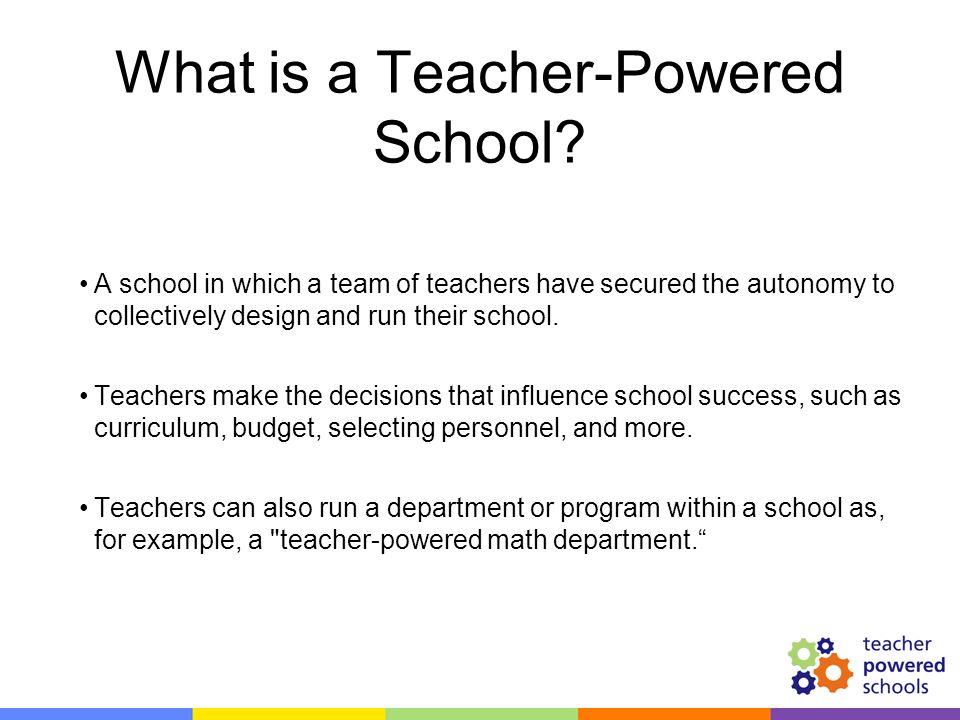 What is a Teacher-Powered School?

• A school in which a team of teachers have secured the autonomy to collectively design and run their school.

• Teachers make the decisions that influence school success, such as curriculum, budget, selecting personnel, and more.

• Teachers can also run a department or program within a school as, for example, a "teacher-powered math department.“

teacher powered schools